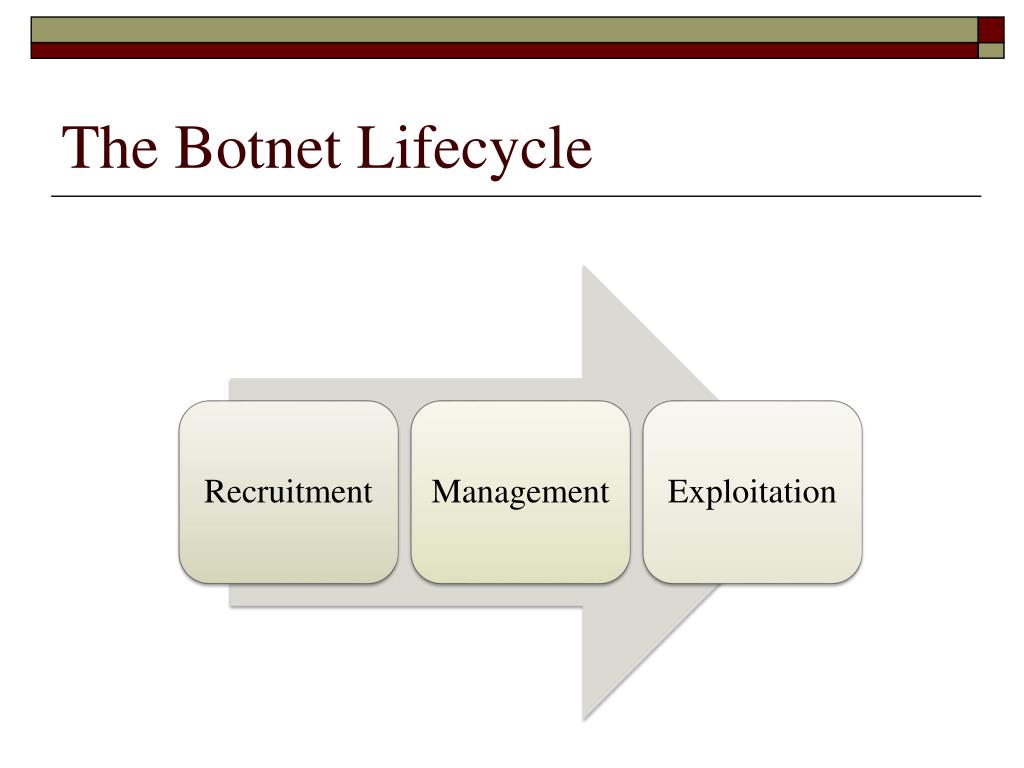 The Botnet Lifecycle

Recruitment

Management

Exploitation